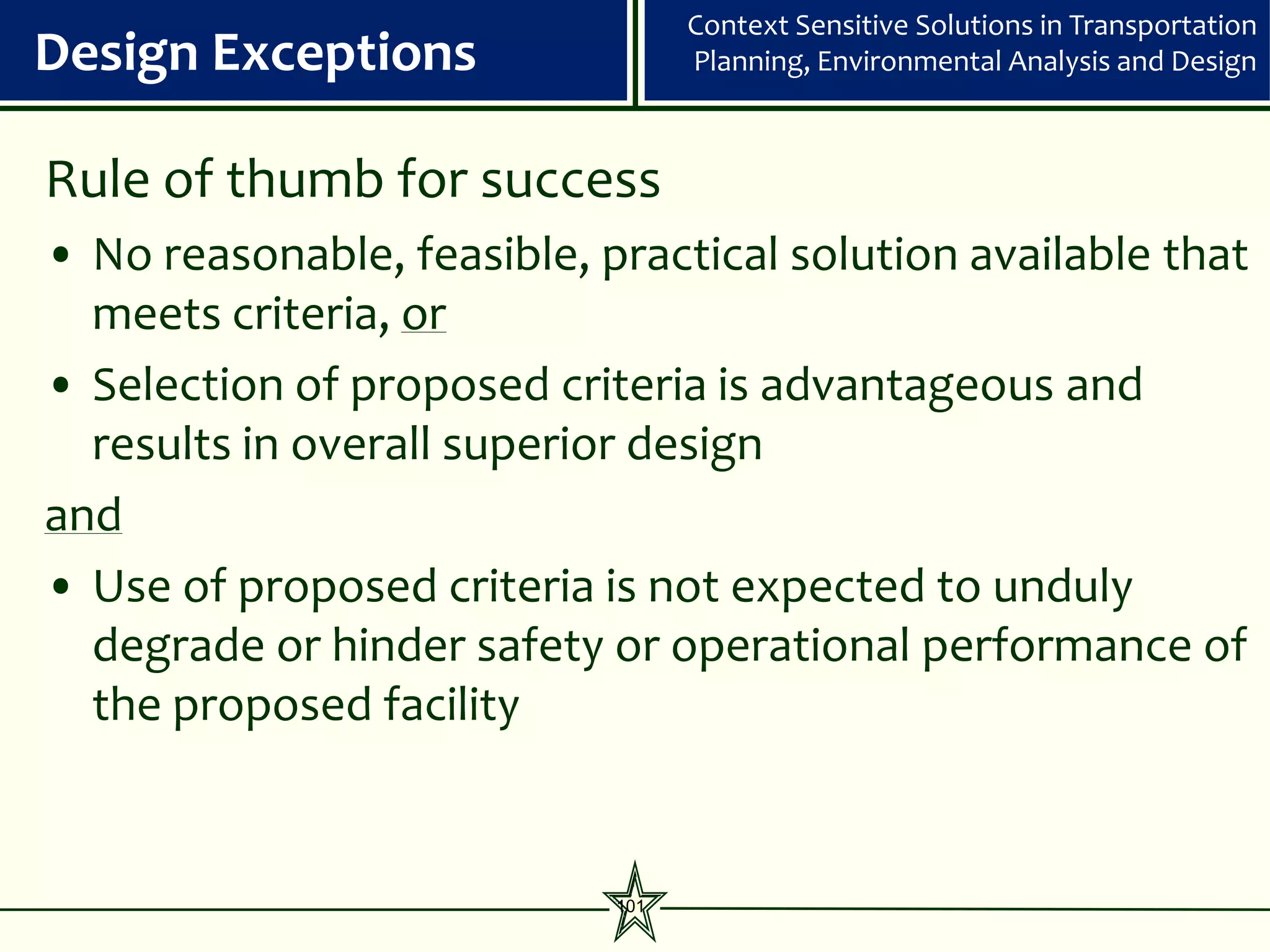 Design Exceptions

Context Sensitive Solutions in Transportation Planning, Environmental Analysis and Design

Rule of thumb for success

• No reasonable, feasible, practical solution available that meets criteria, or

• Selection of proposed criteria is advantageous and results in overall superior design

and

• Use of proposed criteria is not expected to unduly degrade or hinder safety or operational performance of the proposed facility

101